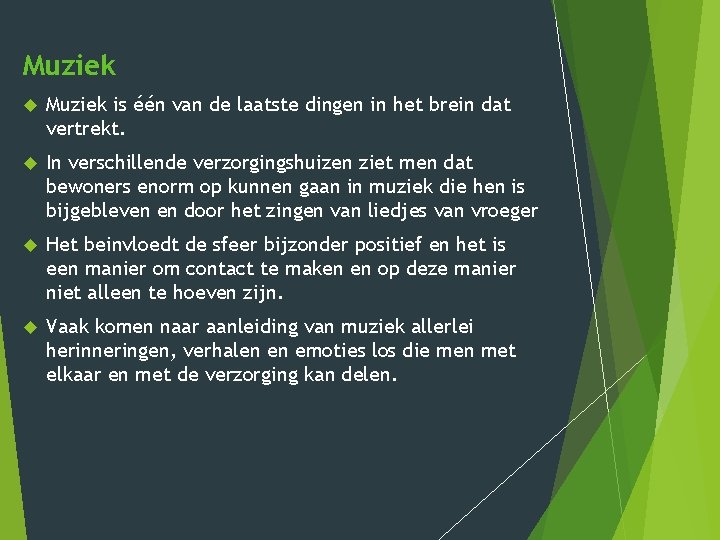 Muziek

Muziek is één van de laatste dingen in het brein dat vertrekt.

In verschillende verzorgingshuizen ziet men dat bewoners enorm op kunnen gaan in muziek die hen is bijgebleven en door het zingen van liedjes van vroeger

Het beinvloedt de sfeer bijzonder positief en het is een manier om contact te maken en op deze manier niet alleen te hoeven zijn.

Vaak komen naar aanleiding van muziek allerlei herinneringen, verhalen en emoties los die men met elkaar en met de verzorging kan delen.